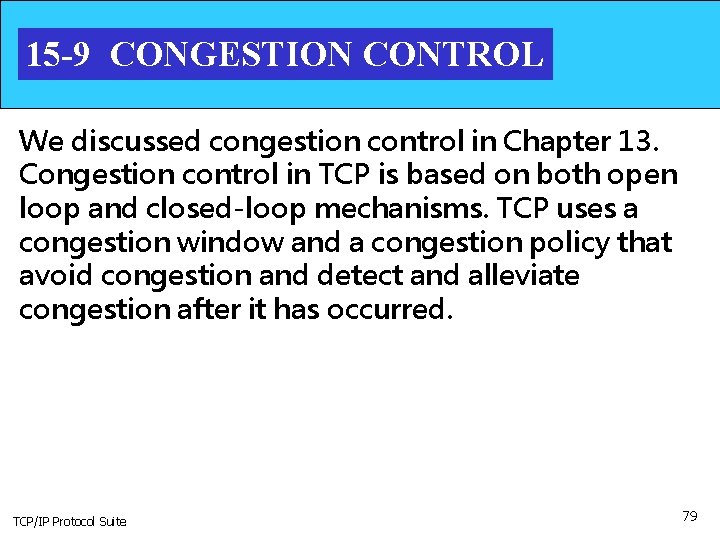 15-9 CONGESTION CONTROL

We discussed congestion control in Chapter 13. Congestion control in TCP is based on both open loop and closed-loop mechanisms. TCP uses a congestion window and a congestion policy that avoid congestion and detect and alleviate congestion after it has occurred.

TCP/IP Protocol Suite

79